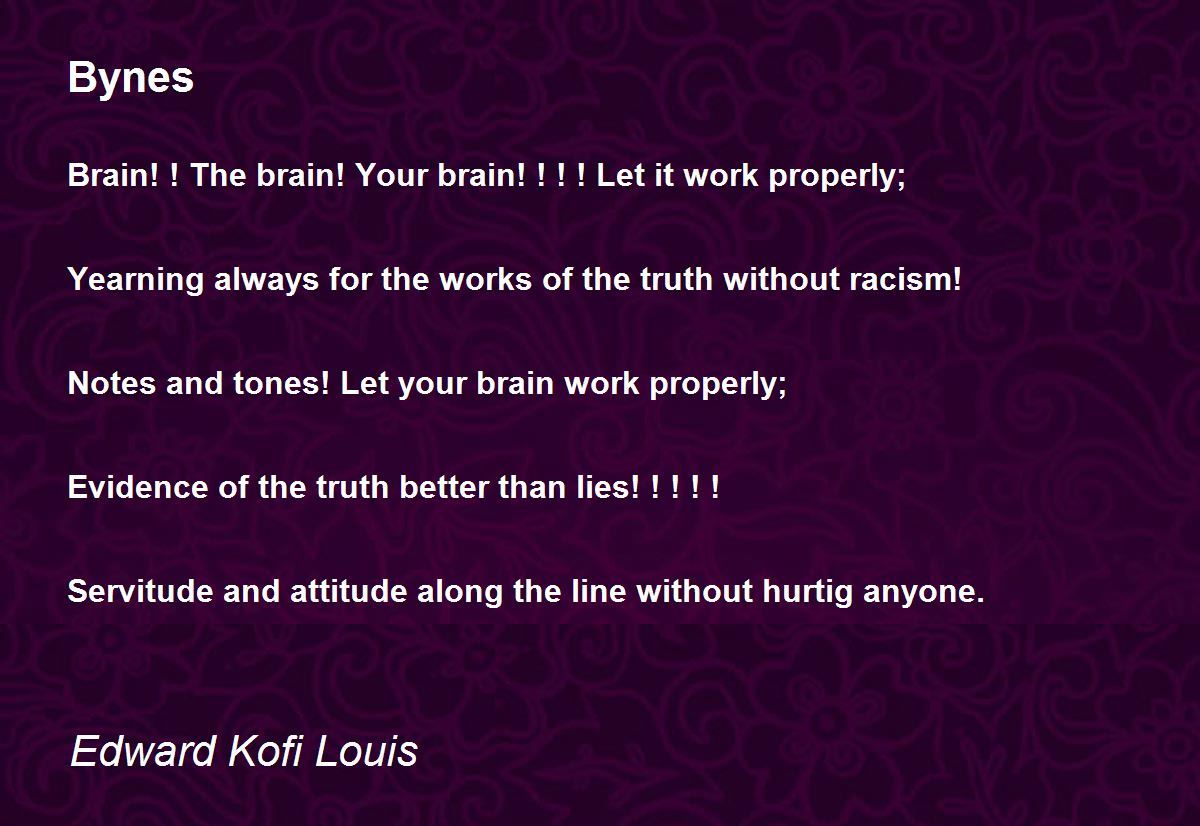 Bynes

Brain! ! The brain! Your brain! ! ! ! Let it work properly;

Yearning always for the works of the truth without racism!

Notes and tones! Let your brain work properly;

Evidence of the truth better than lies! ! ! ! !

Servitude and attitude along the line without hurtig anyone.

Edward Kofi Louis